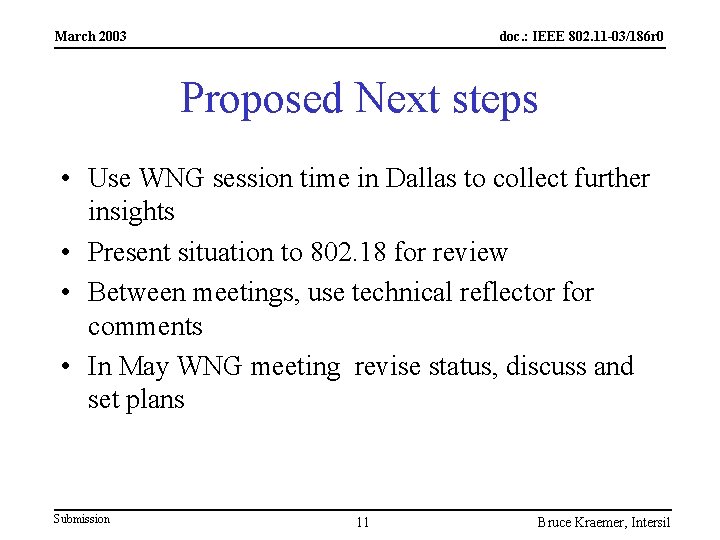 March 2003

doc.: IEEE 802.11-03/186r0

Proposed Next steps

• Use WNG session time in Dallas to collect further insights
• Present situation to 802.18 for review
• Between meetings, use technical reflector for comments
• In May WNG meeting revise status, discuss and set plans

Submission

11

Bruce Kraemer, Intersil